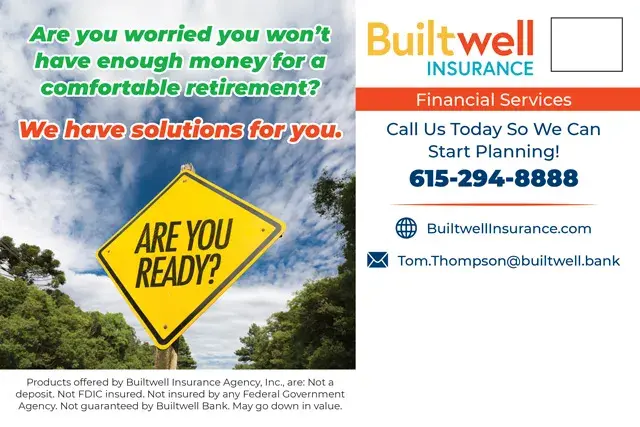 Are you worried you won't have enough money for a comfortable retirement?

We have solutions for you.

ARE YOU READY?

Products offered by Builtwell Insurance Agency, Inc., are: Not a deposit. Not FDIC insured. Not insured by any Federal Government Agency. Not guaranteed by Builtwell Bank. May go down in value.

Builtwell INSURANCE

Financial Services

Call Us Today So We Can Start Planning!

615-294-8888

BuiltwellInsurance.com

Tom.Thompson@builtwell.bank